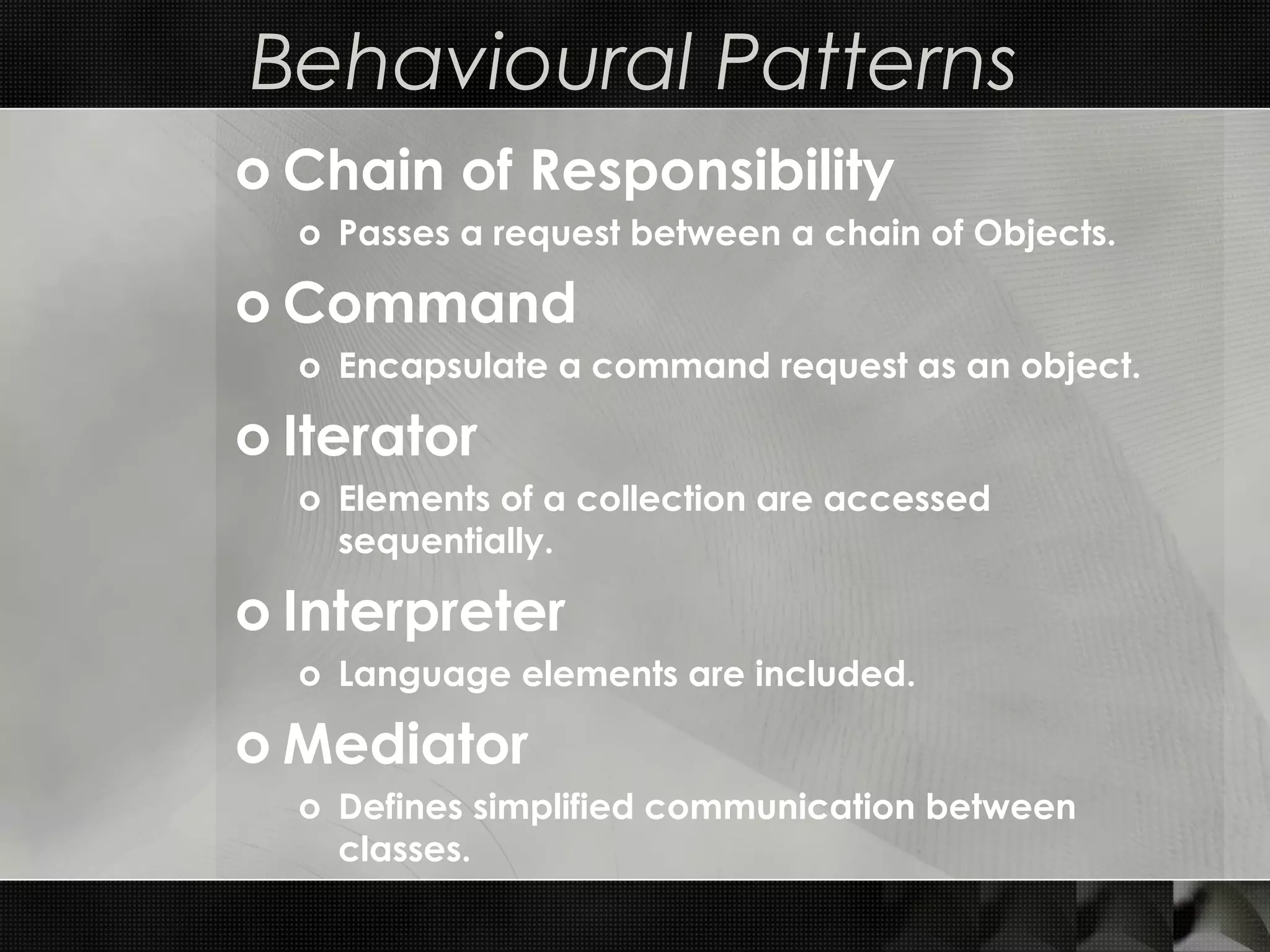 Behavioural Patterns

o Chain of Responsibility
 o Passes a request between a chain of Objects.

o Command
 o Encapsulate a command request as an object.

o Iterator
 o Elements of a collection are accessed sequentially.

o Interpreter
 o Language elements are included.

o Mediator
 o Defines simplified communication between classes.